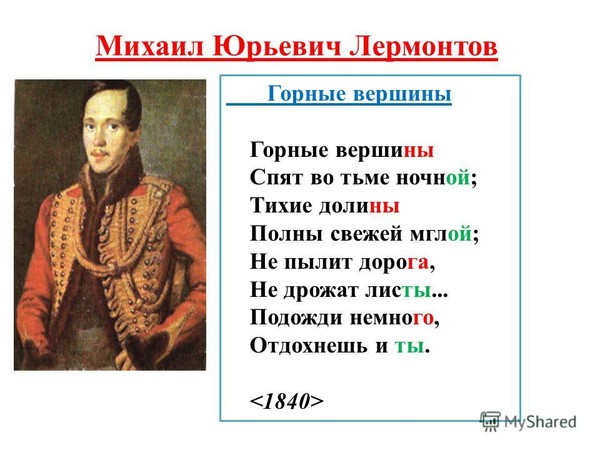 Михаил Юрьевич Лермонтов

Горные вершины

Горные вершины
Спят во тьме ночной;
Тихие долины
Полны свежей мглой;
Не пылит дорога,
Не дрожат листы...
Подожди немного,
Отдохнешь и ты.

<1840>

MyShared